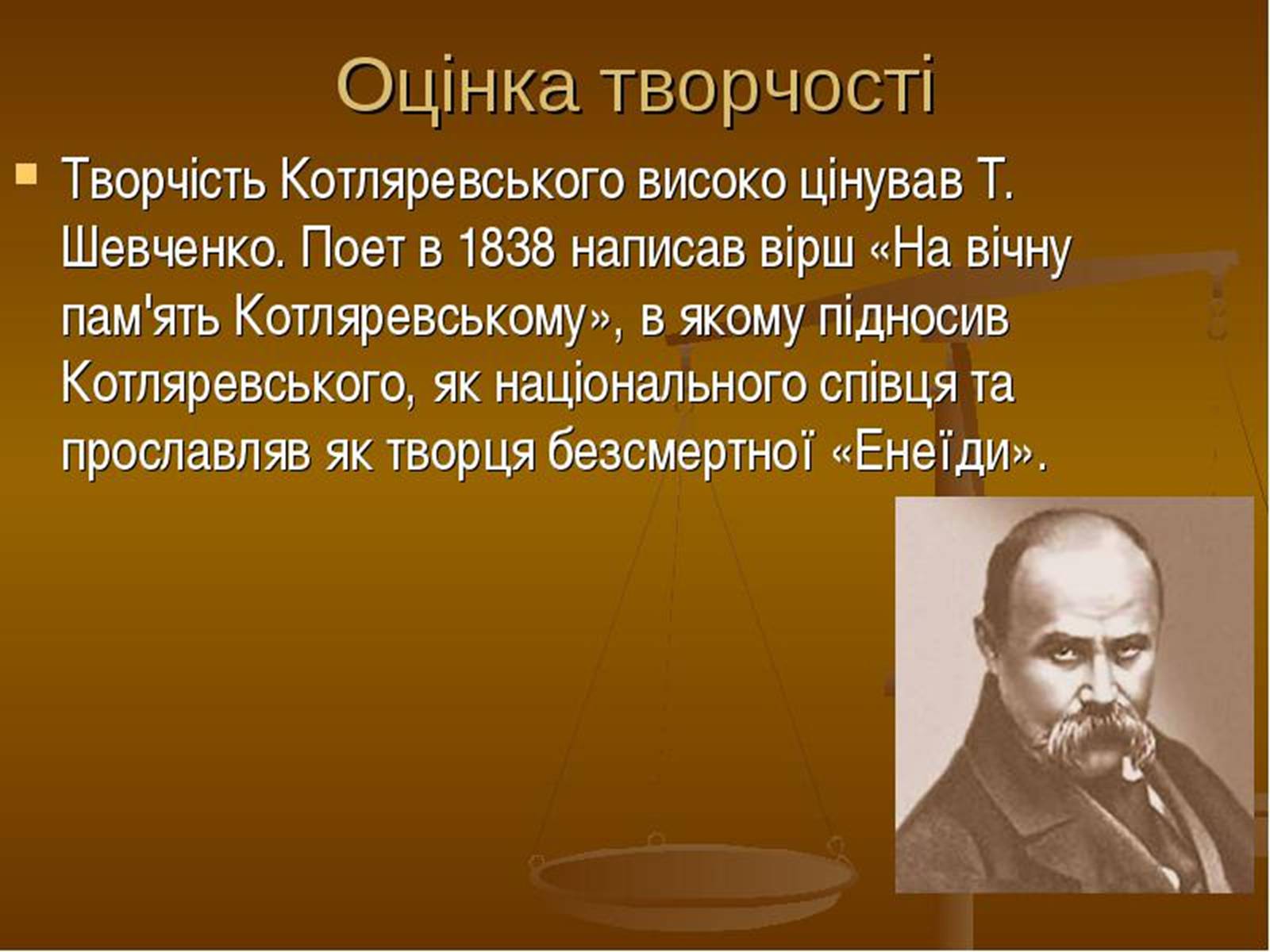 Оцінка творчості

Творчість Котляревського високо цінував Т. Шевченко. Поет в 1838 написав вірш «На вічну пам'ять Котляревському», в якому підносив Котляревського, як національного співця та прославляв як творця безсмертної «Енеїди».